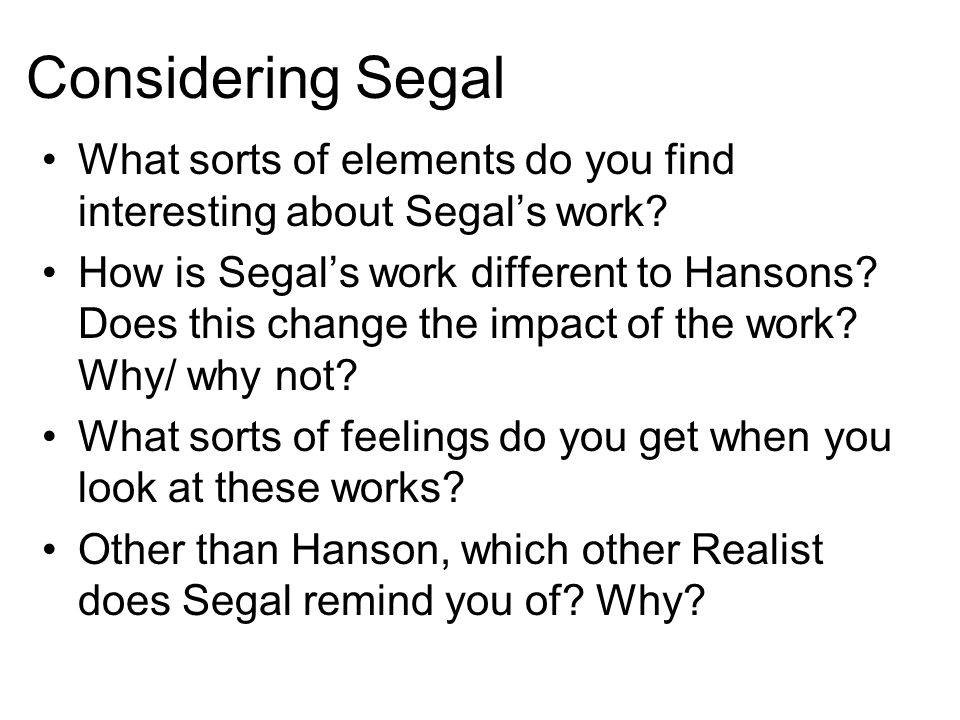 Considering Segal

• What sorts of elements do you find interesting about Segal’s work?
• How is Segal’s work different to Hansons? Does this change the impact of the work? Why/ why not?
• What sorts of feelings do you get when you look at these works?
• Other than Hanson, which other Realist does Segal remind you of? Why?